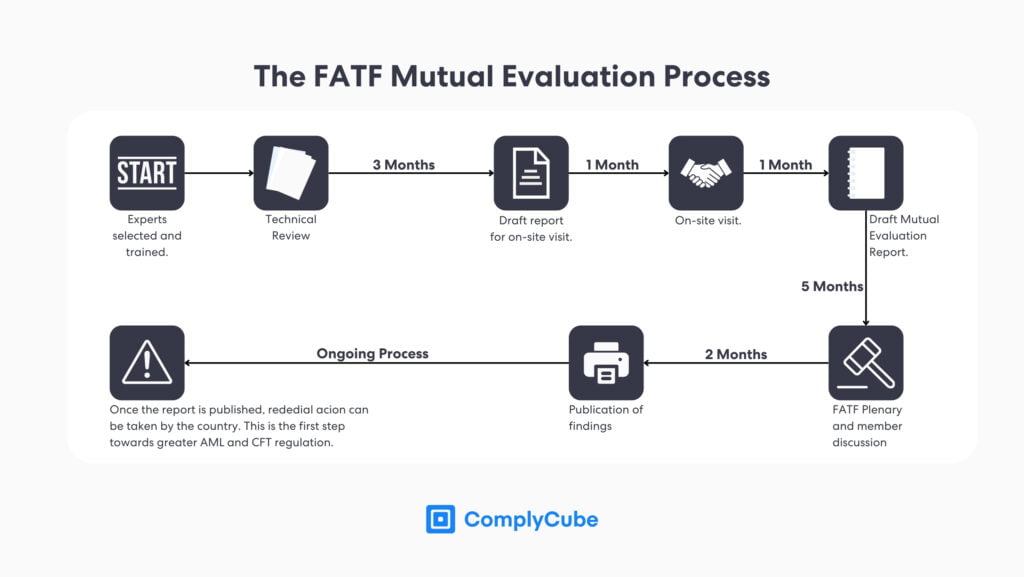 The FATF Mutual Evaluation Process

START

Experts selected and trained.

Technical Review

3 Months

Draft report for on-site visit.

1 Month

On-site visit.

1 Month

Draft Mutual Evaluation Report.

5 Months

FATF Plenary and member discussion

2 Months

Publication of findings

Ongoing Process

Once the report is published, rededial acion can be taken by the country. This is the first step towards greater AML and CFT regulation.

ComplyCube